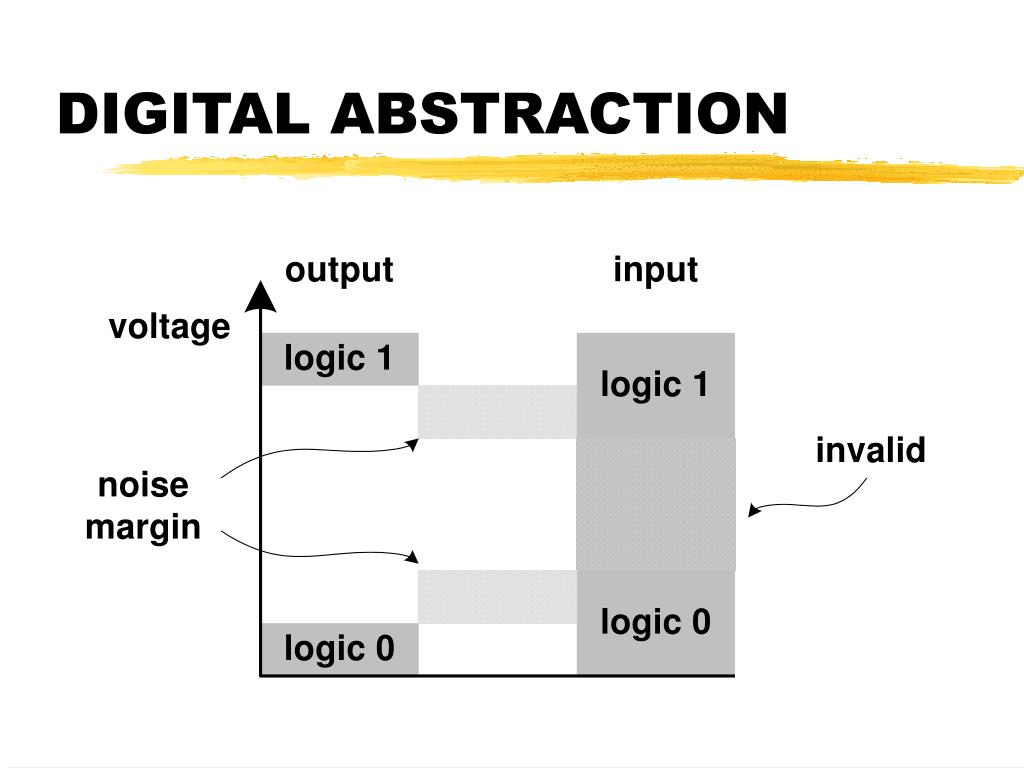 DIGITAL ABSTRACTION

output

input

voltage

logic 1

logic 1

invalid

noise margin

logic 0

logic 0